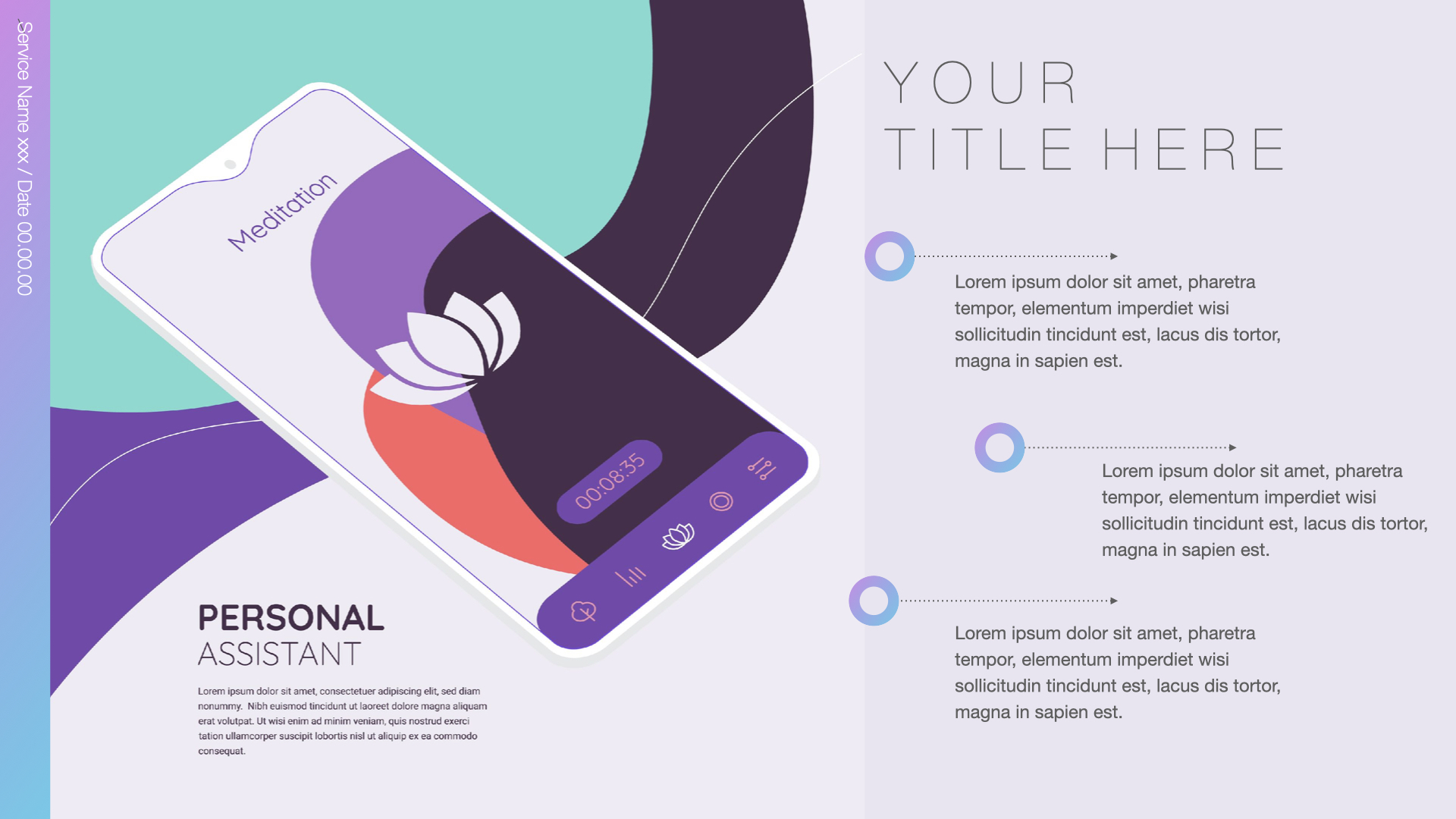 Service Name xxx / Date 00.00.00

Meditation

00:08:35

PERSONAL
ASSISTANT

Lorem ipsum dolor sit amet, consectetuer adipiscing elit, sed diam nonummy. Nibh euismod tincidunt ut laoreet dolore magna aliquam erat volutpat. Ut wisi enim ad minim veniam, quis nostrud exerci tation ullamcorper suscipit lobortis nisl ut aliquip ex ea commodo consequat.

YOUR
TITLE HERE

Lorem ipsum dolor sit amet, pharetra tempor, elementum imperdiet wisi sollicitudin tincidunt est, lacus dis tortor, magna in sapien est.

Lorem ipsum dolor sit amet, pharetra tempor, elementum imperdiet wisi sollicitudin tincidunt est, lacus dis tortor, magna in sapien est.

Lorem ipsum dolor sit amet, pharetra tempor, elementum imperdiet wisi sollicitudin tincidunt est, lacus dis tortor, magna in sapien est.